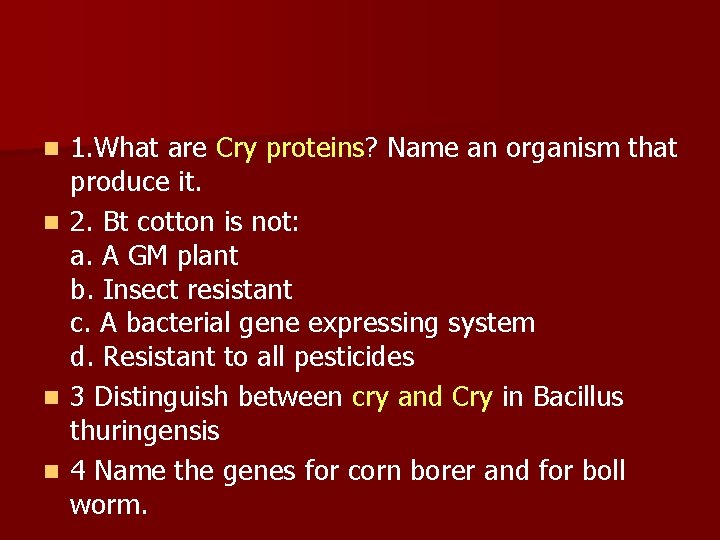 1.What are Cry proteins? Name an organism that produce it.

2. Bt cotton is not:
a. A GM plant
b. Insect resistant
c. A bacterial gene expressing system
d. Resistant to all pesticides

3 Distinguish between cry and Cry in Bacillus thuringensis

4 Name the genes for corn borer and for boll worm.